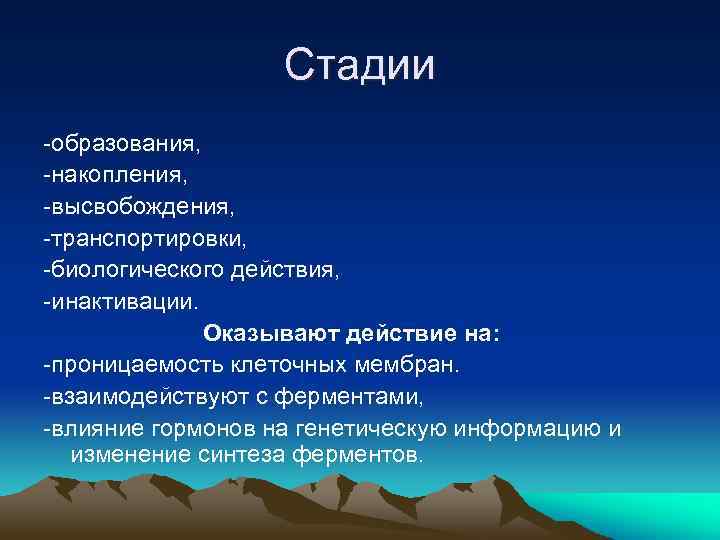 Стадии

-образования,
-накопления,
-высвобождения,
-транспортировки,
-биологического действия,
-инактивации.

Оказывают действие на:

-проницаемость клеточных мембран.
-взаимодействуют с ферментами,
-влияние гормонов на генетическую информацию и изменение синтеза ферментов.